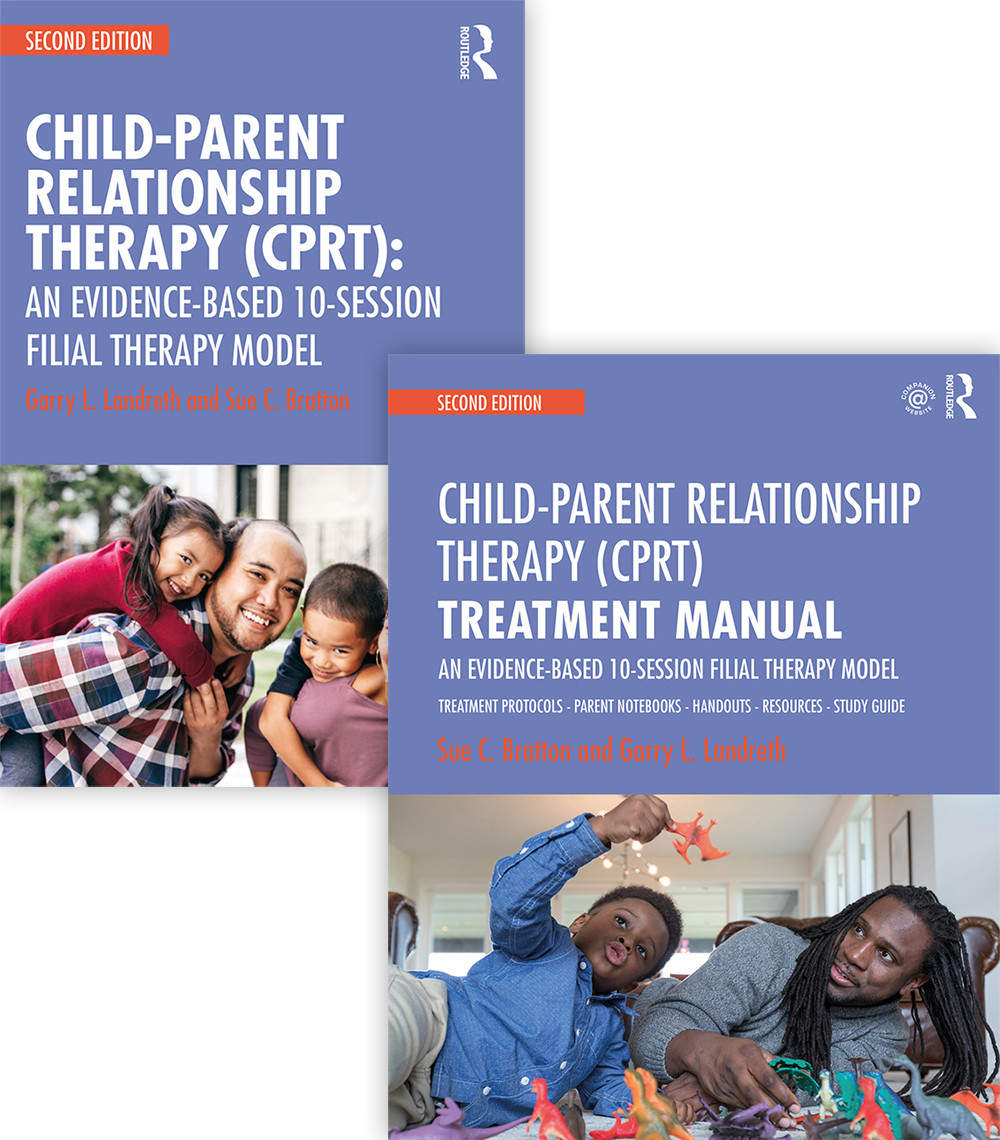 SECOND EDITION

ROUTLEDGE

CHILD-PARENT RELATIONSHIP THERAPY (CPRT):

AN EVIDENCE-BASED 10-SESSION FILIAL THERAPY MODEL

Garry L. Landreth and Sue C. Bratton

SECOND EDITION

COMPANION WEBSITE

ROUTLEDGE

CHILD-PARENT RELATIONSHIP THERAPY (CPRT)

TREATMENT MANUAL

AN EVIDENCE-BASED 10-SESSION FILIAL THERAPY MODEL

TREATMENT PROTOCOLS - PARENT NOTEBOOKS - HANDOUTS - RESOURCES - STUDY GUIDE

Sue C. Bratton and Garry L. Landreth